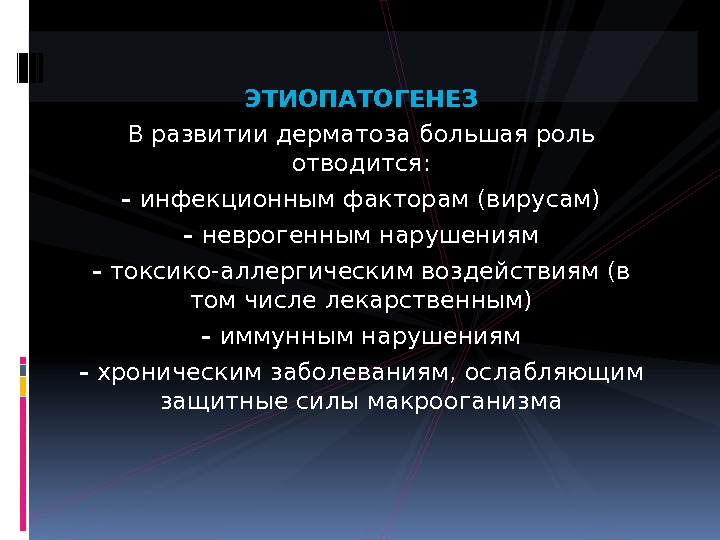 ЭТИОПАТОГЕНЕЗ

В развитии дерматоза большая роль отводится:

- инфекционным факторам (вирусам)

- неврогенным нарушениям

- токсико-аллергическим воздействиям (в том числе лекарственным)

- иммунным нарушениям

- хроническим заболеваниям, ослабляющим защитные силы макрооганизма